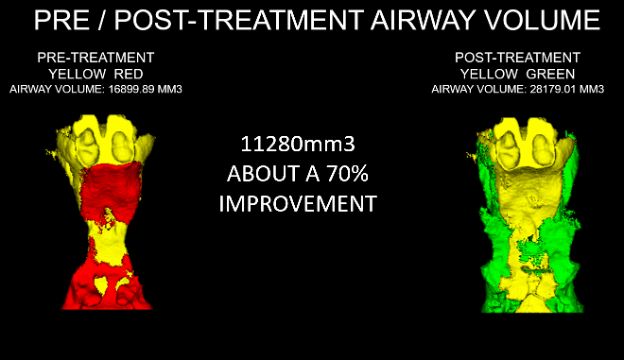 PRE / POST-TREATMENT AIRWAY VOLUME

PRE-TREATMENT
YELLOW RED
AIRWAY VOLUME: 16899.89 MM3

11280mm3
ABOUT A 70%
IMPROVEMENT

POST-TREATMENT
YELLOW GREEN
AIRWAY VOLUME: 28179.01 MM3